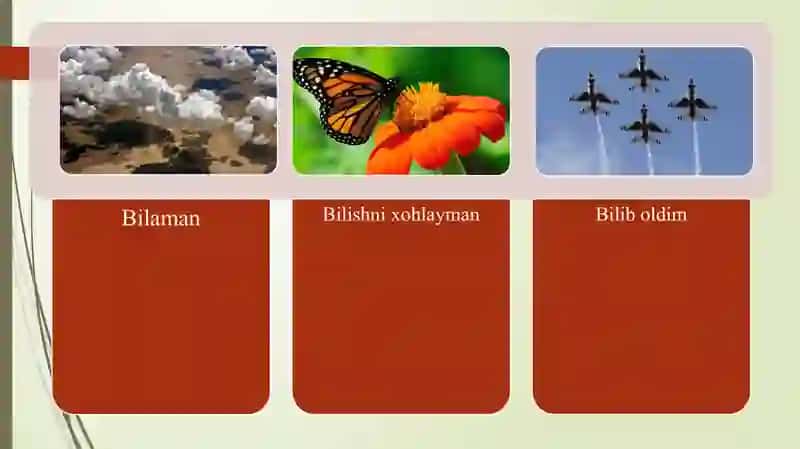 Bilaman

Bilishni xohlayman

Bilib oldim